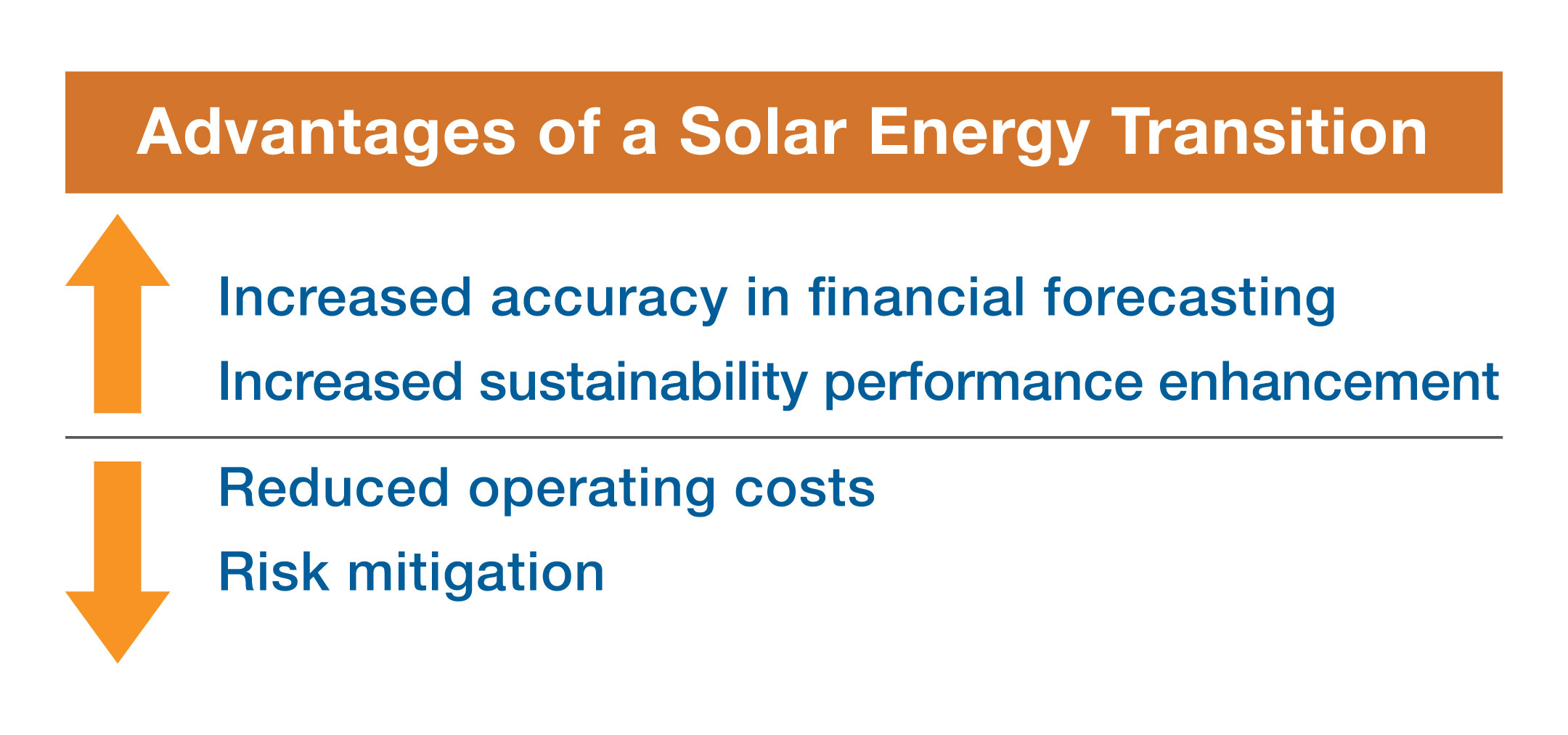 Advantages of a Solar Energy Transition

Increased accuracy in financial forecasting

Increased sustainability performance enhancement

Reduced operating costs

Risk mitigation